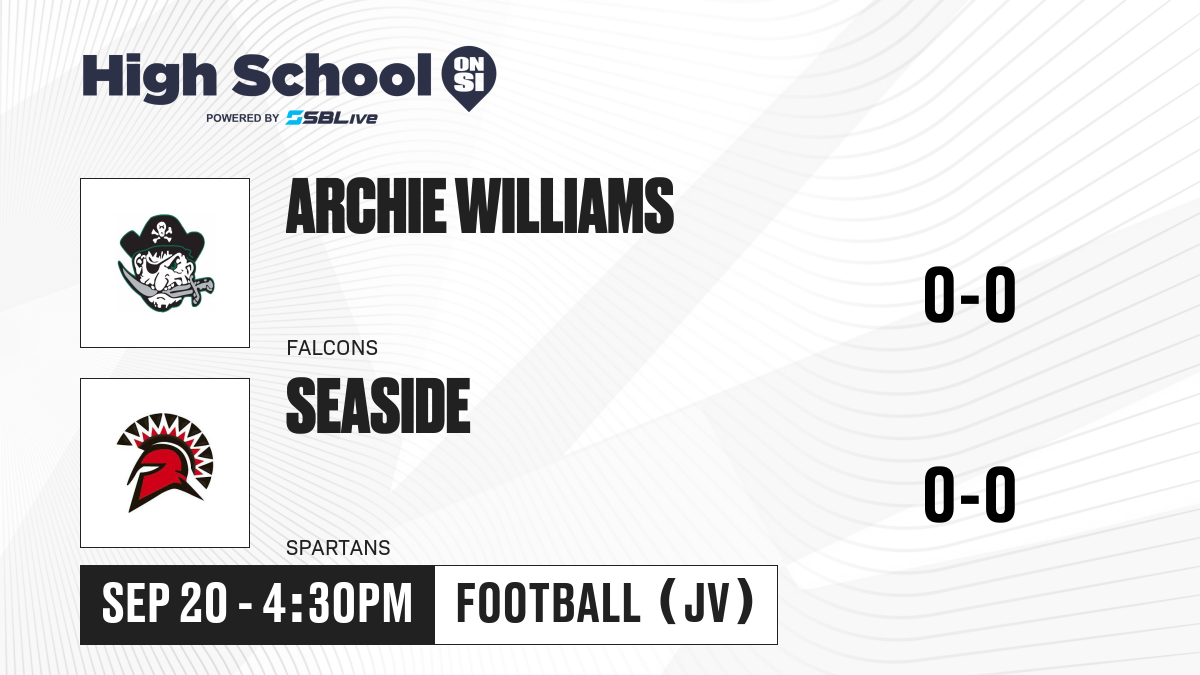 High School ON SI
POWERED BY SBLive

ARCHIE WILLIAMS
FALCONS
0-0

SEASIDE
SPARTANS
0-0

SEP 20 - 4:30PM
FOOTBALL (JV)